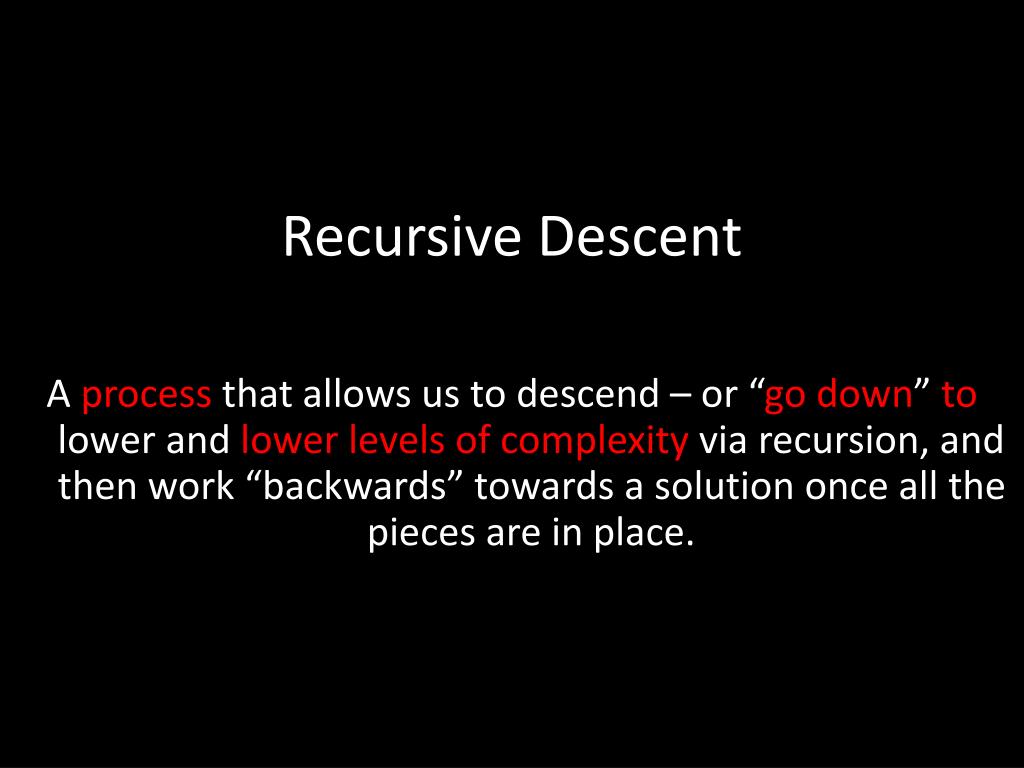 Recursive Descent

A process that allows us to descend – or “go down” to lower and lower levels of complexity via recursion, and then work “backwards” towards a solution once all the pieces are in place.